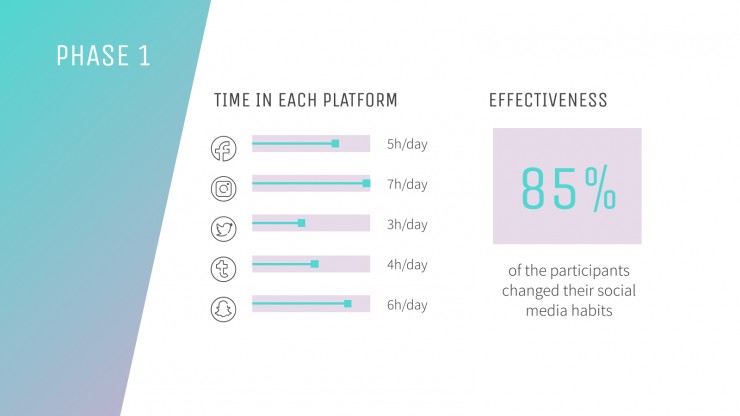 PHASE 1

TIME IN EACH PLATFORM

5h/day

7h/day

3h/day

4h/day

6h/day

EFFECTIVENESS

85%

of the participants changed their social media habits